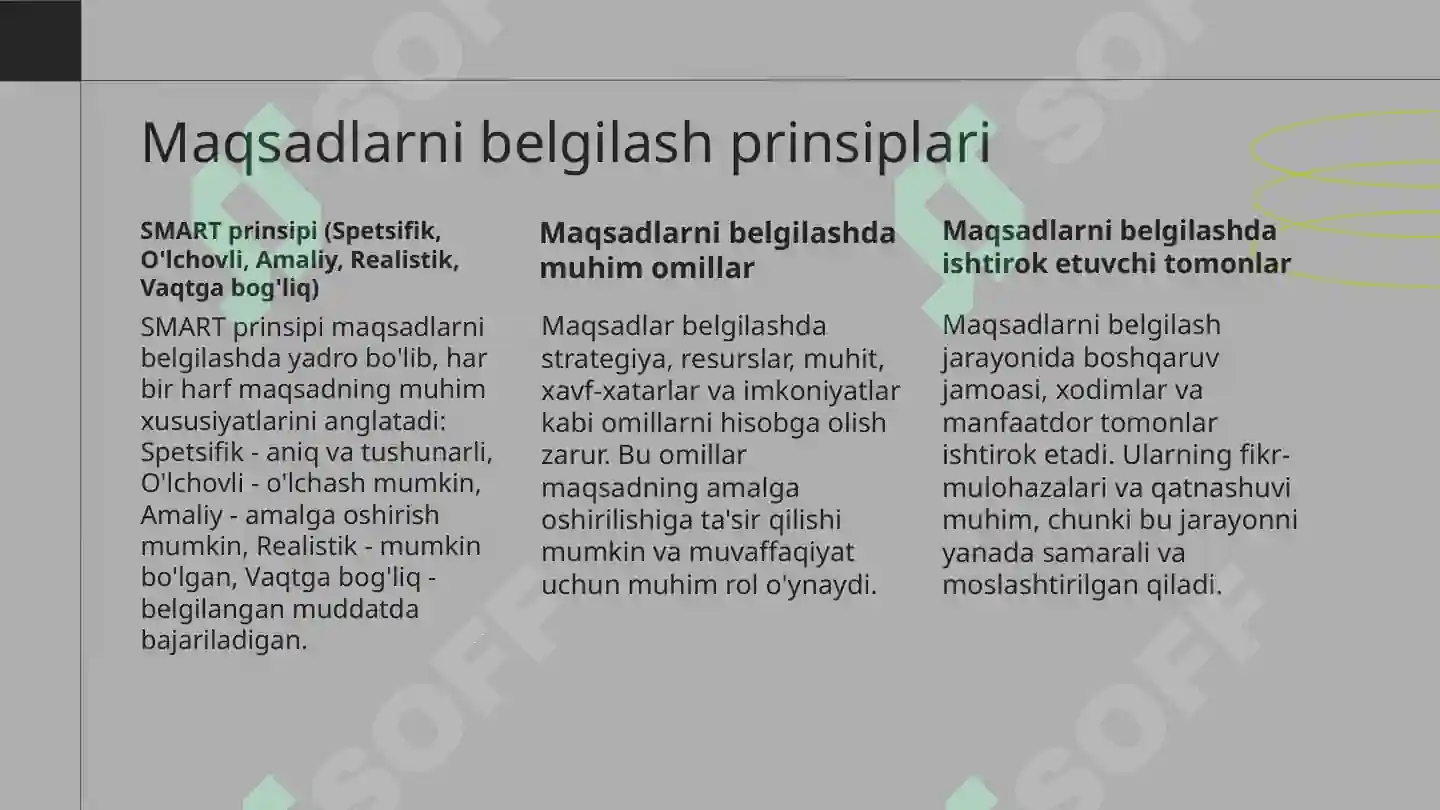 Maqsadlarni belgilash prinsiplari

SMART prinsipi (Spetsifik, O'lchovli, Amaliy, Realistik, Vaqtga bog'liq)

SMART prinsipi maqsadlarni belgilashda yadro bo'lib, har bir harf maqsadning muhim xususiyatlarini anglatadi: Spetsifik - aniq va tushunarli, O'lchovli - o'lchash mumkin, Amaliy - amalga oshirish mumkin, Realistik - mumkin bo'lgan, Vaqtga bog'liq - belgilangan muddatda bajariladigan.

Maqsadlarni belgilashda muhim omillar

Maqsadlar belgilashda strategiya, resurslar, muhit, xavf-xatarlar va imkoniyatlar kabi omillarni hisobga olish zarur. Bu omillar maqsadning amalga oshirilishiga ta'sir qilishi mumkin va muvaffaqiyat uchun muhim rol o'ynaydi.

Maqsadlarni belgilashda ishtirok etuvchi tomonlar

Maqsadlarni belgilash jarayonida boshqaruv jamoasi, xodimlar va manfaatdor tomonlar ishtirok etadi. Ularning fikr-mulohazalari va qatnashuvi muhim, chunki bu jarayonni yanada samarali va moslashtirilgan qiladi.

SOFF SOFF SOFF SOFF